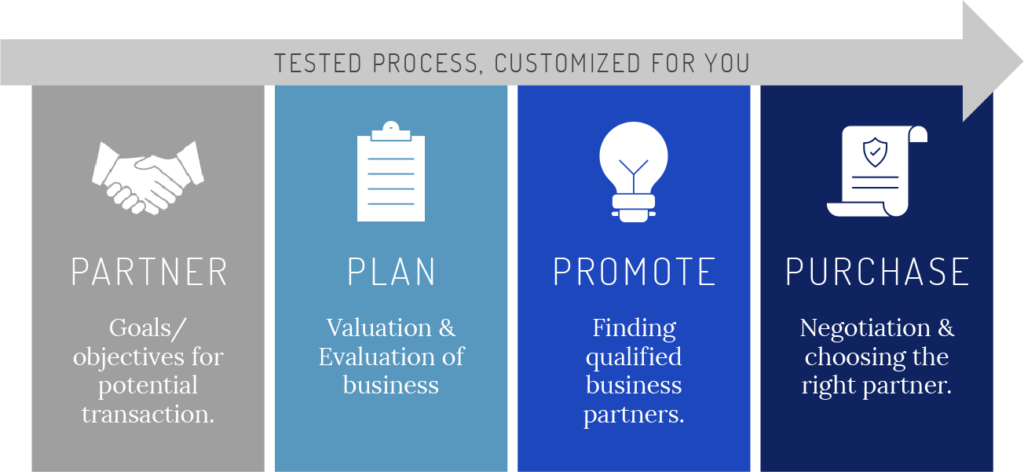 TESTED PROCESS, CUSTOMIZED FOR YOU

PARTNER

Goals/ objectives for potential transaction.

PLAN

Valuation & Evaluation of business

PROMOTE

Finding qualified business partners.

PURCHASE

Negotiation & choosing the right partner.